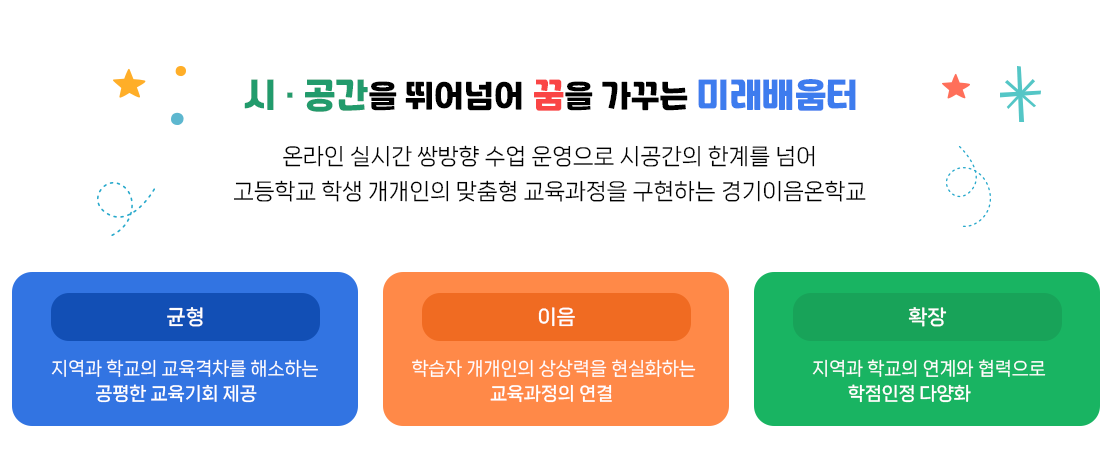 시 · 공간을 뛰어넘어 꿈을 가꾸는 미래배움터

온라인 실시간 쌍방향 수업 운영으로 시공간의 한계를 넘어
고등학교 학생 개개인의 맞춤형 교육과정을 구현하는 경기이음온학교

균형

지역과 학교의 교육격차를 해소하는
공평한 교육기회 제공

이음

학습자 개개인의 상상력을 현실화하는
교육과정의 연결

확장

지역과 학교의 연계와 협력으로
학점인정 다양화